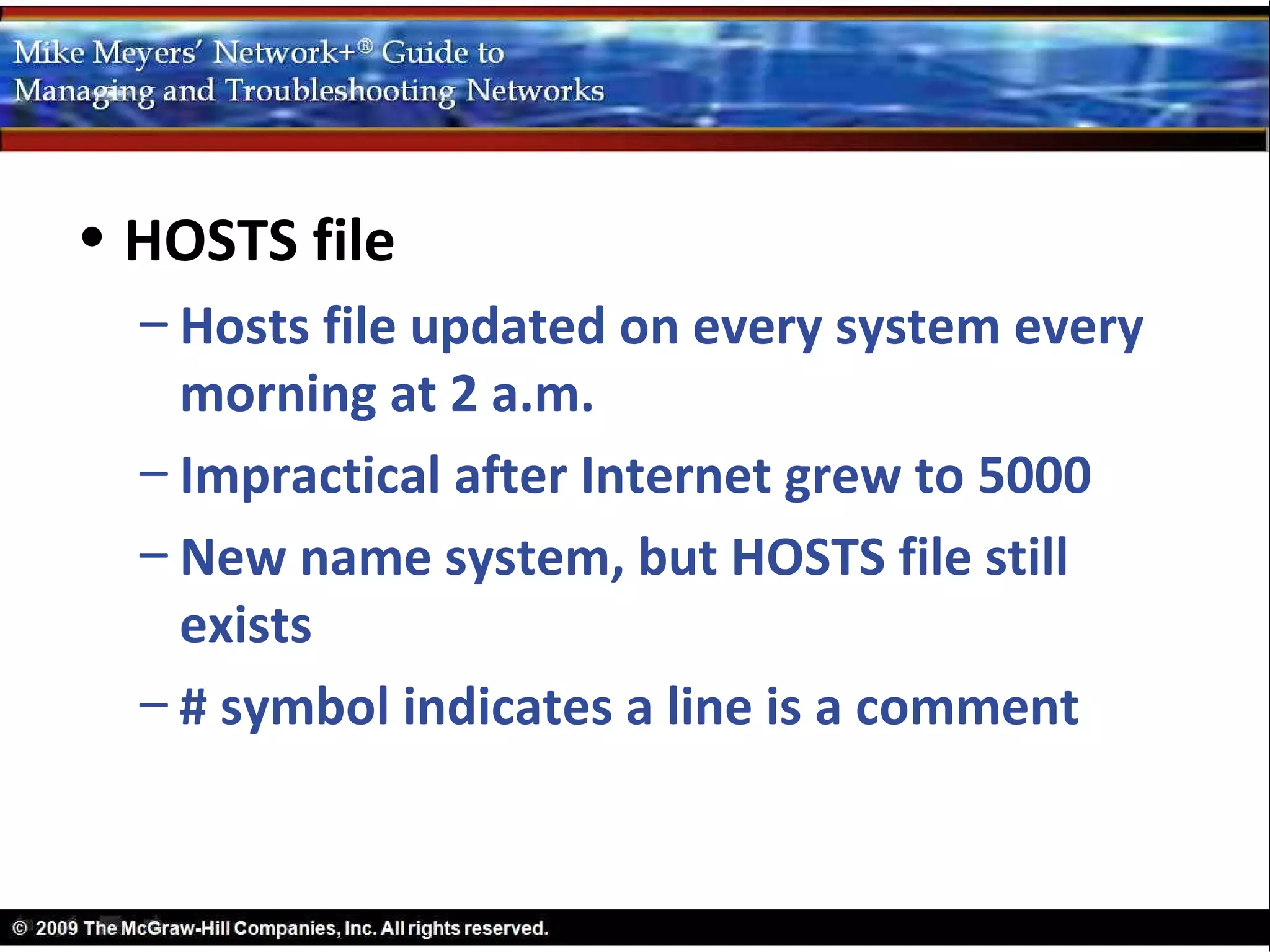 Mike Meyers' Network+® Guide to
Managing and Troubleshooting Networks

• HOSTS file

– Hosts file updated on every system every morning at 2 a.m.

– Impractical after Internet grew to 5000

– New name system, but HOSTS file still exists

– # symbol indicates a line is a comment

© 2009 The McGraw-Hill Companies, Inc. All rights reserved.